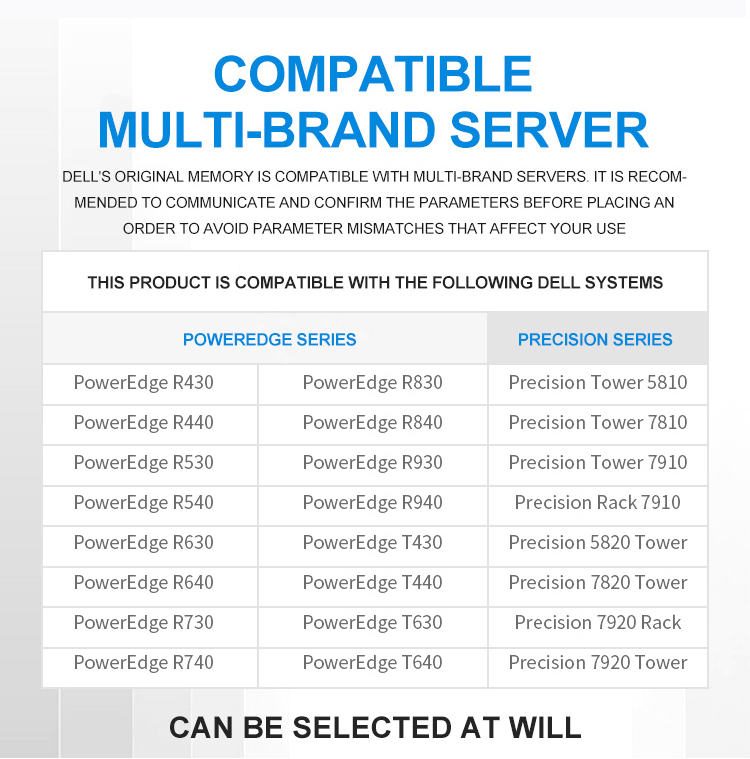 COMPATIBLE
MULTI-BRAND SERVER

DELL'S ORIGINAL MEMORY IS COMPATIBLE WITH MULTI-BRAND SERVERS. IT IS RECOMMENDED TO COMMUNICATE AND CONFIRM THE PARAMETERS BEFORE PLACING AN ORDER TO AVOID PARAMETER MISMATCHES THAT AFFECT YOUR USE

THIS PRODUCT IS COMPATIBLE WITH THE FOLLOWING DELL SYSTEMS

| POWEREDGE SERIES | | PRECISION SERIES |
|---|---|---|
| PowerEdge R430 | PowerEdge R830 | Precision Tower 5810 |
| PowerEdge R440 | PowerEdge R840 | Precision Tower 7810 |
| PowerEdge R530 | PowerEdge R930 | Precision Tower 7910 |
| PowerEdge R540 | PowerEdge R940 | Precision Rack 7910 |
| PowerEdge R630 | PowerEdge T430 | Precision 5820 Tower |
| PowerEdge R640 | PowerEdge T440 | Precision 7820 Tower |
| PowerEdge R730 | PowerEdge T630 | Precision 7920 Rack |
| PowerEdge R740 | PowerEdge T640 | Precision 7920 Tower |

CAN BE SELECTED AT WILL